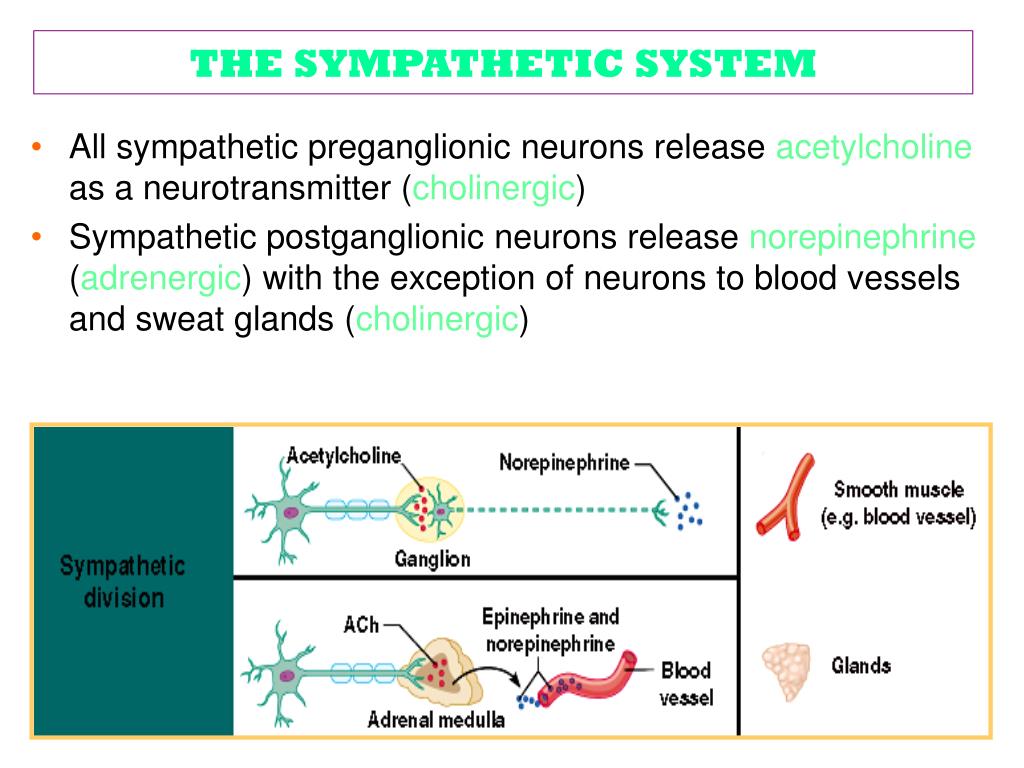 THE SYMPATHETIC SYSTEM

• All sympathetic preganglionic neurons release acetylcholine as a neurotransmitter (cholinergic)

• Sympathetic postganglionic neurons release norepinephrine (adrenergic) with the exception of neurons to blood vessels and sweat glands (cholinergic)

Sympathetic division

Acetylcholine

Norepinephrine

Ganglion

Smooth muscle (e.g. blood vessel)

ACh

Epinephrine and norepinephrine

Blood vessel

Adrenal medulla

Glands